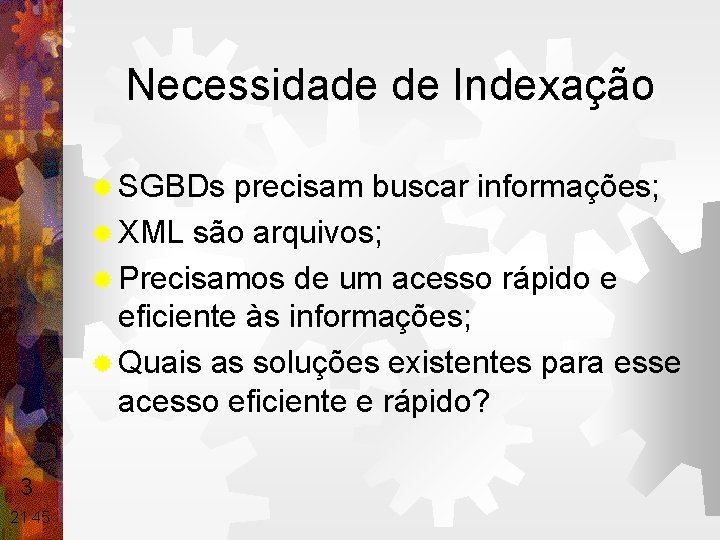 Necessidade de Indexação

SGBDs precisam buscar informações;
XML são arquivos;
Precisamos de um acesso rápido e eficiente às informações;
Quais as soluções existentes para esse acesso eficiente e rápido?

3
21:45